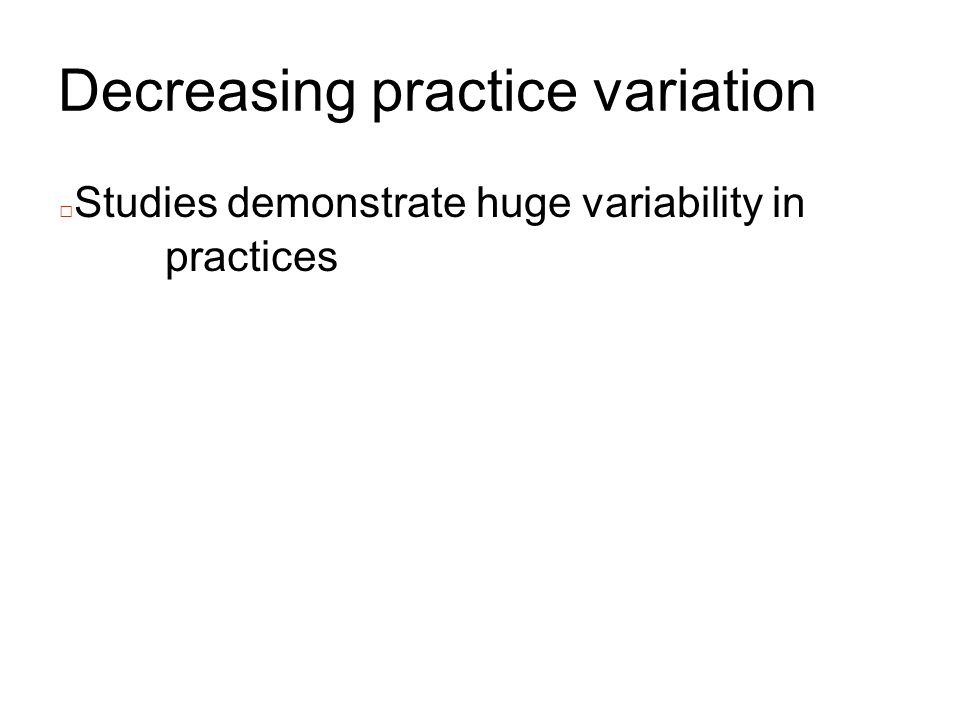 Decreasing practice variation

Studies demonstrate huge variability in practices